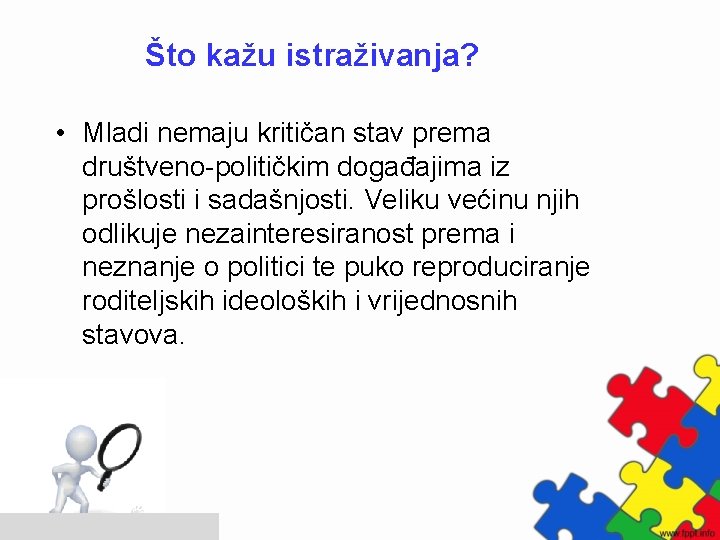 Što kažu istraživanja?

• Mladi nemaju kritičan stav prema društveno-političkim događajima iz prošlosti i sadašnjosti. Veliku većinu njih odlikuje nezainteresiranost prema i neznanje o politici te puko reproduciranje roditeljskih ideoloških i vrijednosnih stavova.

www.fppt.info